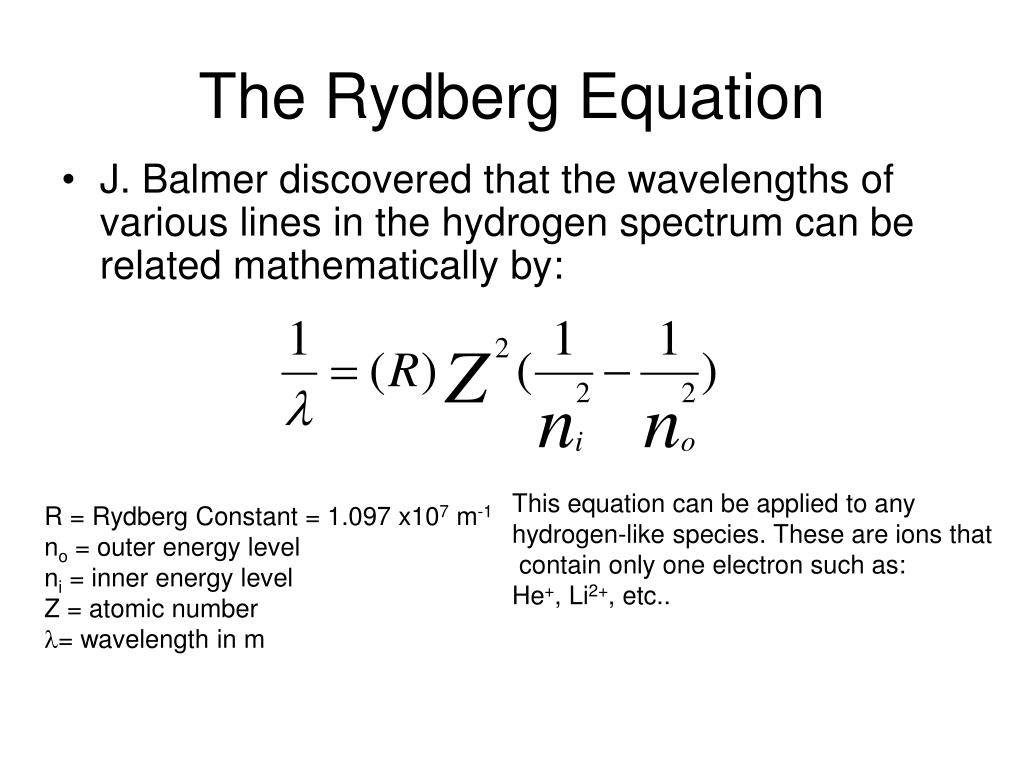 The Rydberg Equation

• J. Balmer discovered that the wavelengths of various lines in the hydrogen spectrum can be related mathematically by:

$\frac{1}{\lambda} = (R) Z^2 (\frac{1}{n_i^2} - \frac{1}{n_o^2})$

R = Rydberg Constant = 1.097 x$10^7$ $m^{-1}$
$n_o$ = outer energy level
$n_i$ = inner energy level
Z = atomic number
$\lambda$= wavelength in m

This equation can be applied to any hydrogen-like species. These are ions that contain only one electron such as:
$He^+$, $Li^{2+}$, etc..